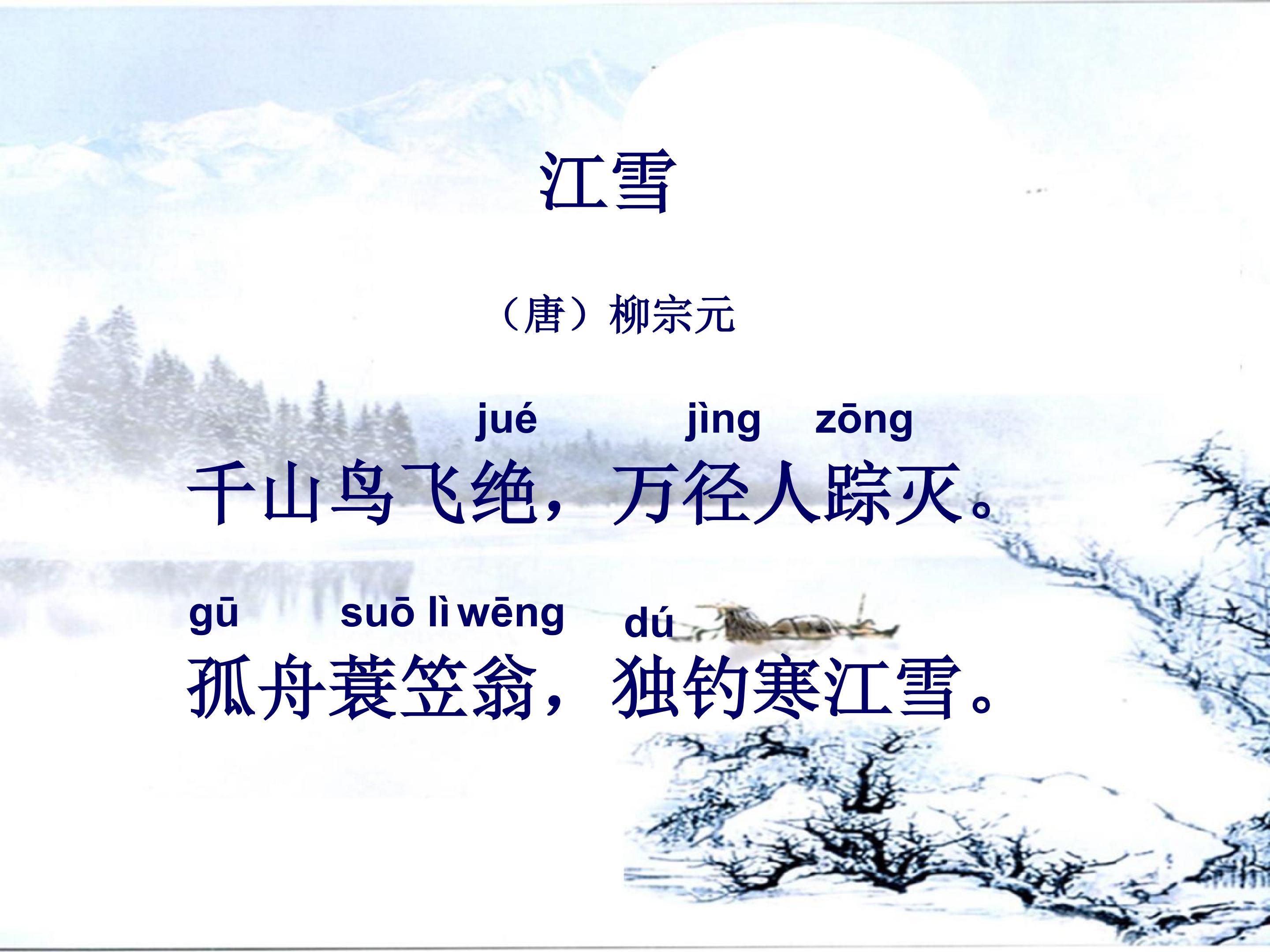 江雪

（唐）柳宗元

jué jìng zōng
千山鸟飞绝，万径人踪灭。

gū suō lì wēng dú
孤舟蓑笠翁，独钓寒江雪。